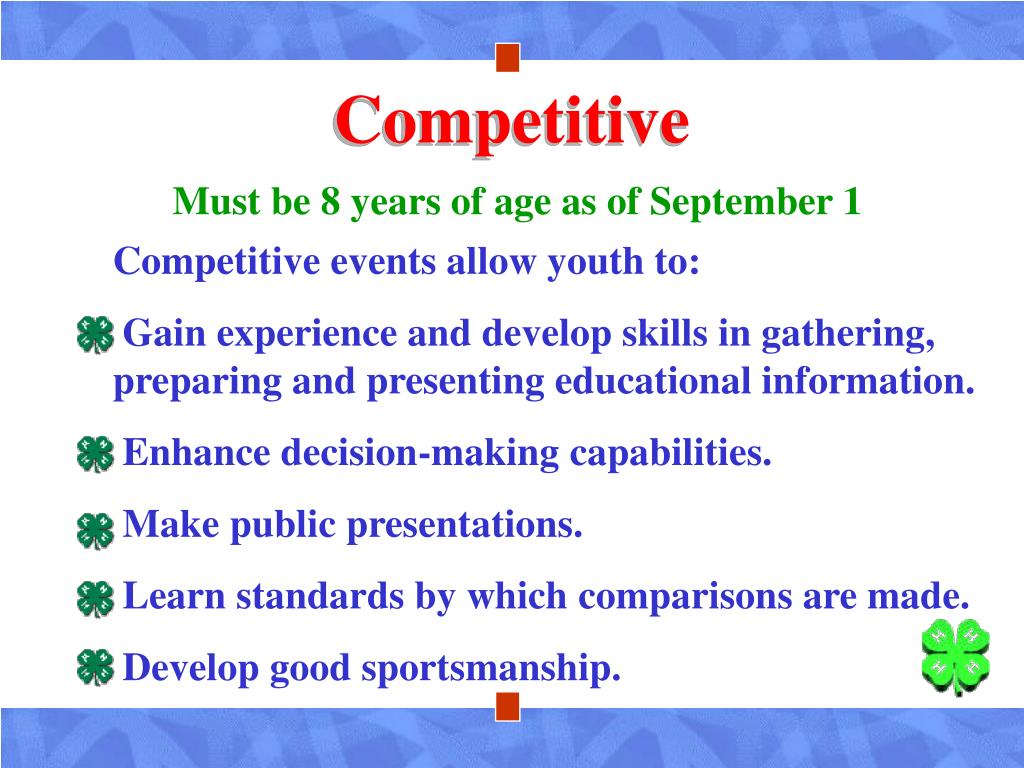 Competitive

Must be 8 years of age as of September 1

Competitive events allow youth to:

Gain experience and develop skills in gathering, preparing and presenting educational information.

Enhance decision-making capabilities.

Make public presentations.

Learn standards by which comparisons are made.

Develop good sportsmanship.

H H H H